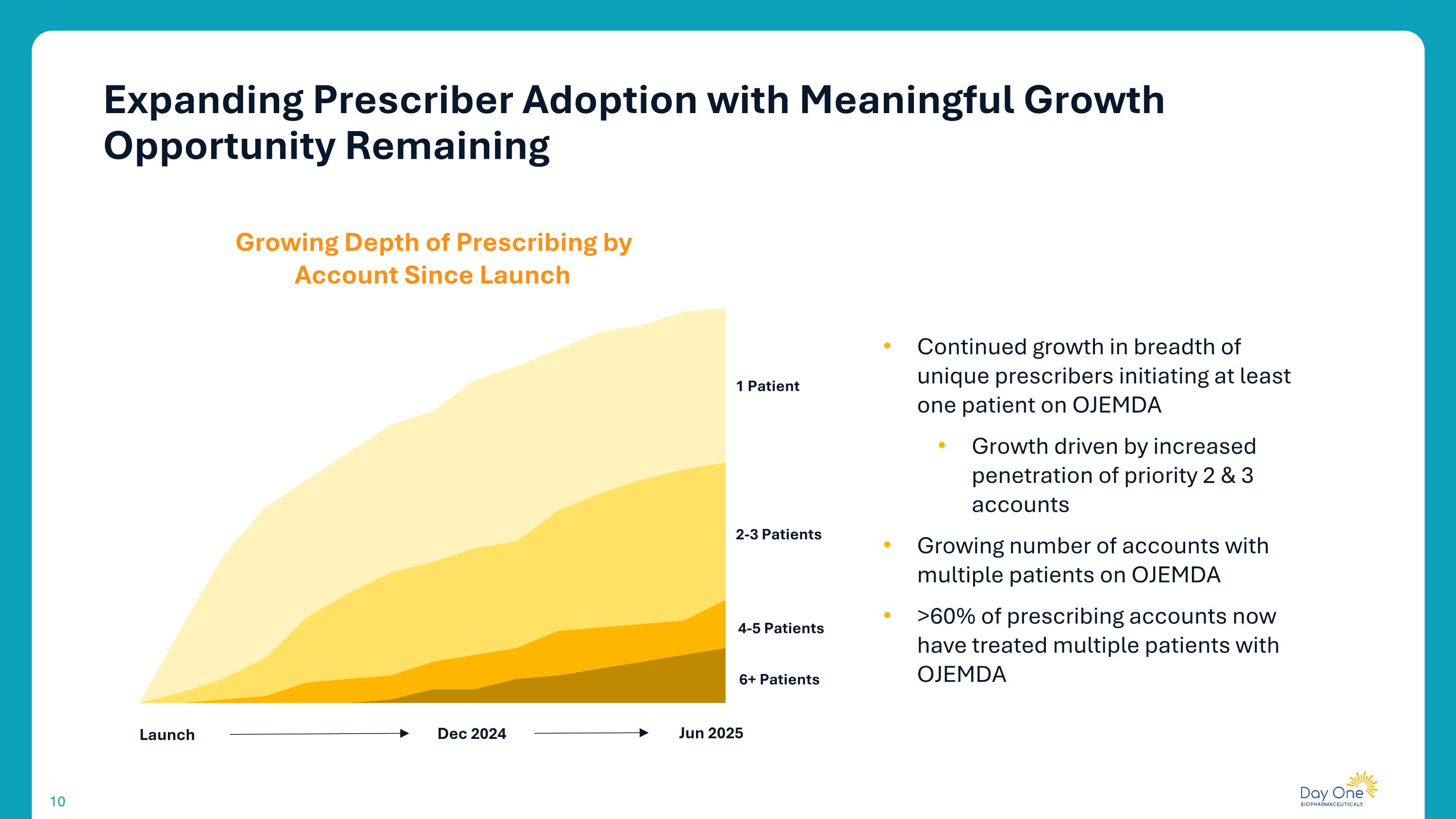 Expanding Prescriber Adoption with Meaningful Growth Opportunity Remaining

Growing Depth of Prescribing by Account Since Launch

1 Patient

2-3 Patients

4-5 Patients

6+ Patients

Launch

Dec 2024

Jun 2025

• Continued growth in breadth of unique prescribers initiating at least one patient on OJEMDA

• Growth driven by increased penetration of priority 2 & 3 accounts

• Growing number of accounts with multiple patients on OJEMDA

• >60% of prescribing accounts now have treated multiple patients with OJEMDA

10

Day One BIOPHARMACEUTICALS